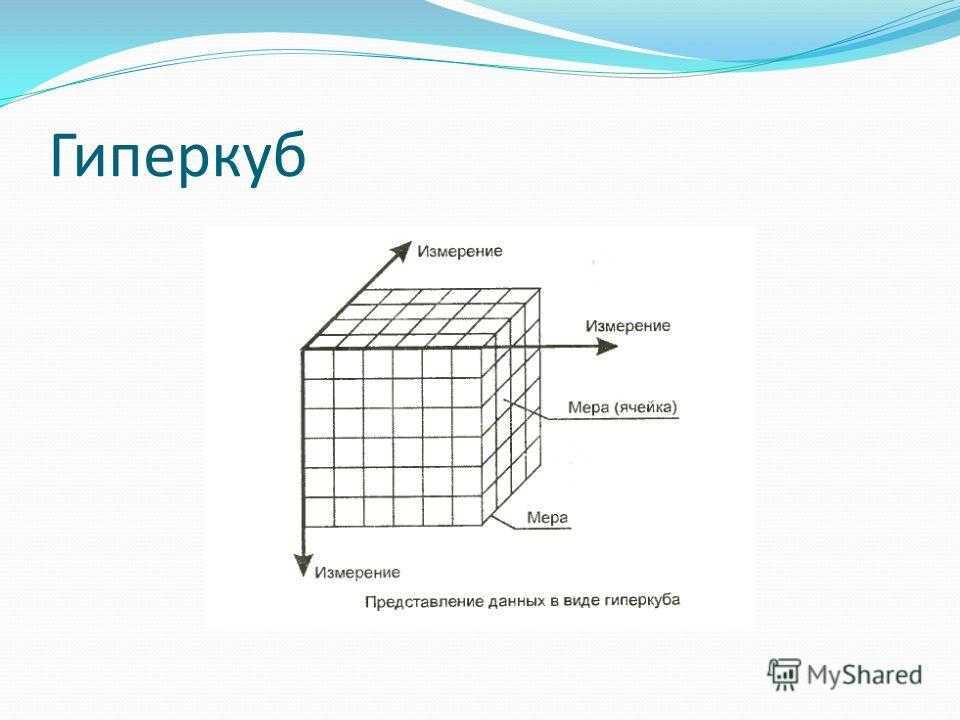 Гиперкуб

Измерение

Измерение

Мера (ячейка)

Мера

Измерение

Представление данных в виде гиперкуба

MyShared